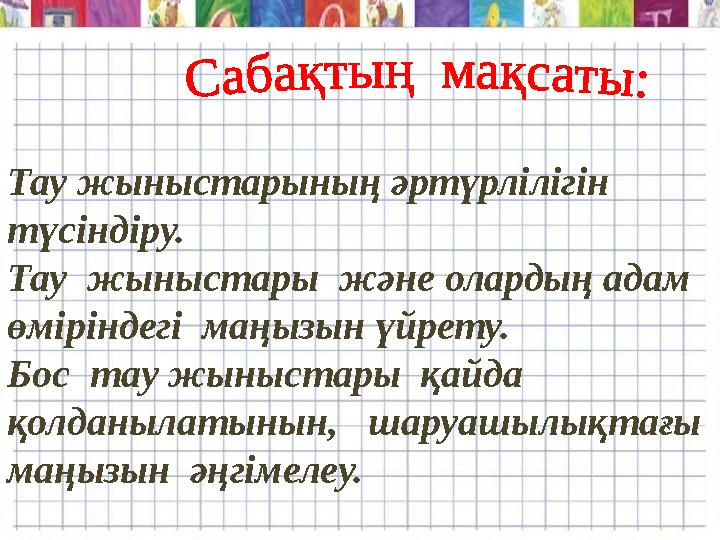 Сабақтың мақсаты:

Тау жыныстарының әртүрлілігін түсіндіру.

Тау жыныстары және олардың адам өміріндегі маңызын үйрету.

Бос тау жыныстары қайда қолданылатынын, шаруашылықтағы маңызын әңгімелеу.